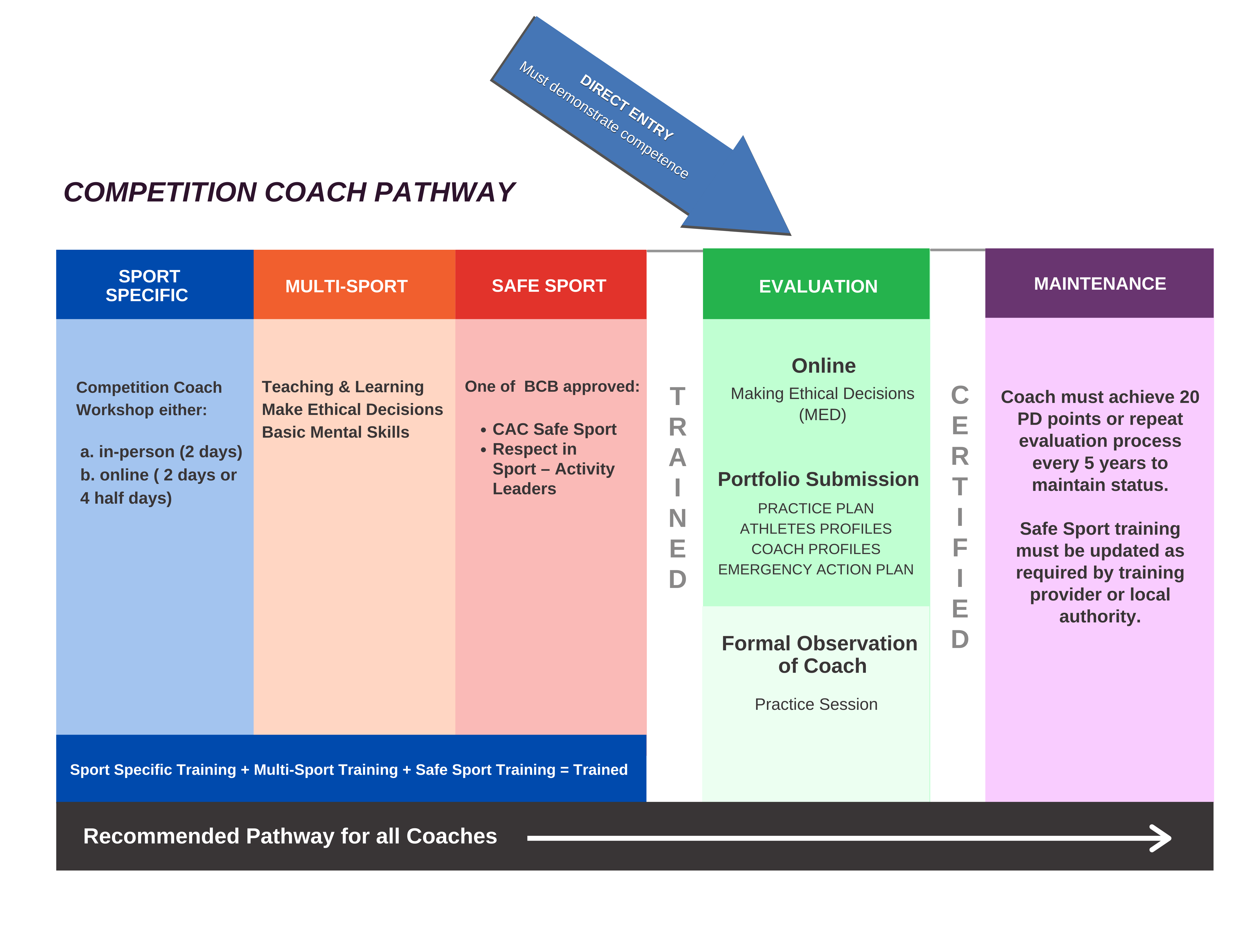 DIRECT ENTRY
Must demonstrate competence

COMPETITION COACH PATHWAY

SPORT SPECIFIC

Competition Coach Workshop either:

a. in-person (2 days)
b. online ( 2 days or 4 half days)

MULTI-SPORT

Teaching & Learning
Make Ethical Decisions
Basic Mental Skills

SAFE SPORT

One of BCB approved:

• CAC Safe Sport
• Respect in Sport – Activity Leaders

Sport Specific Training + Multi-Sport Training + Safe Sport Training = Trained

TRAINED

EVALUATION

Online
Making Ethical Decisions (MED)

Portfolio Submission
PRACTICE PLAN
ATHLETES PROFILES
COACH PROFILES
EMERGENCY ACTION PLAN

Formal Observation of Coach
Practice Session

CERTIFIED

MAINTENANCE

Coach must achieve 20 PD points or repeat evaluation process every 5 years to maintain status.

Safe Sport training must be updated as required by training provider or local authority.

Recommended Pathway for all Coaches